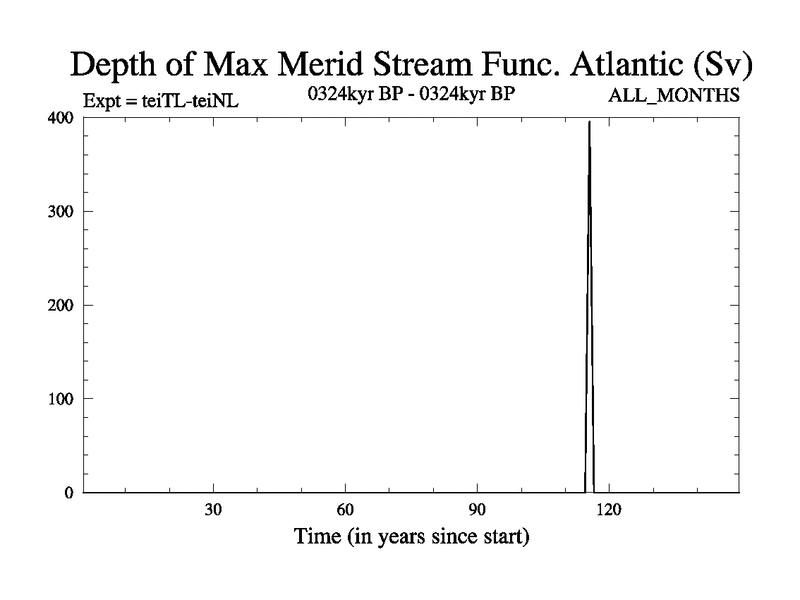 Depth of Max Merid Stream Func. Atlantic (Sv)

Expt = teiTL-teiNL

0324kyr BP - 0324kyr BP

ALL_MONTHS

400
300
200
100
0

30
60
90
120

Time (in years since start)